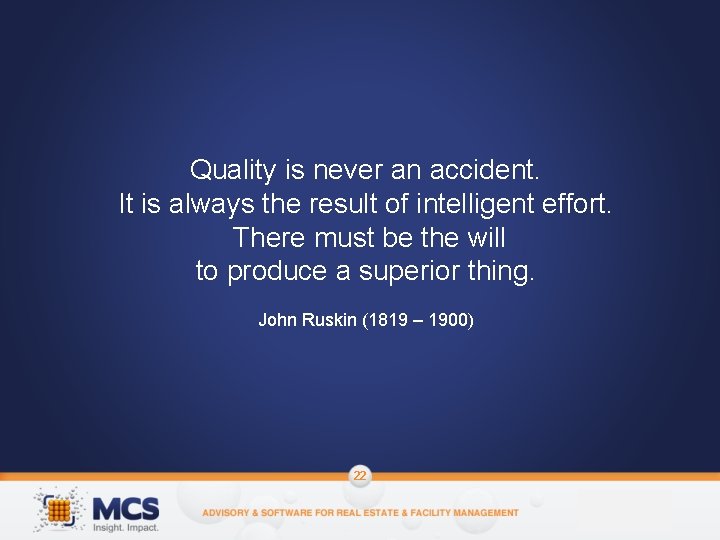 Quality is never an accident.
It is always the result of intelligent effort.
There must be the will
to produce a superior thing.

John Ruskin (1819 – 1900)

22

MCS
Insight. Impact.

ADVISORY & SOFTWARE FOR REAL ESTATE & FACILITY MANAGEMENT